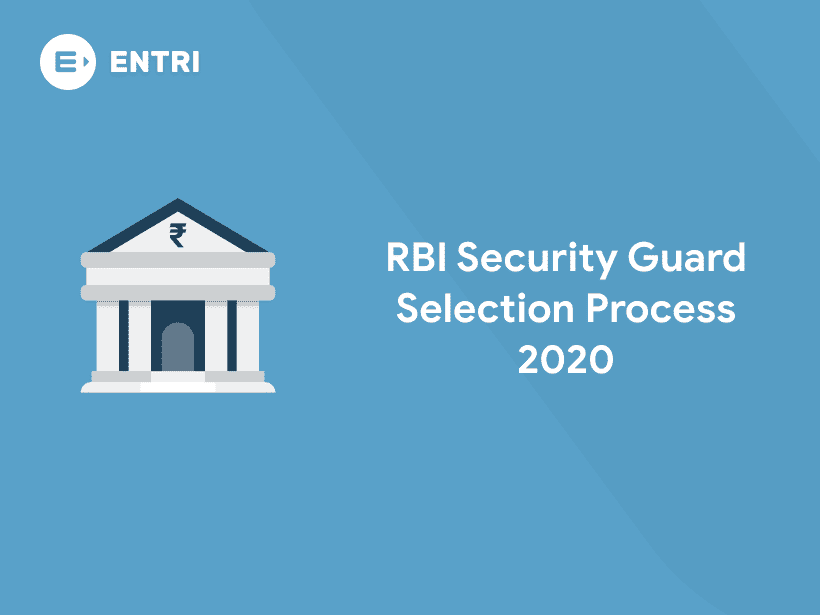 ENTRI

₹

RBI Security Guard Selection Process 2020